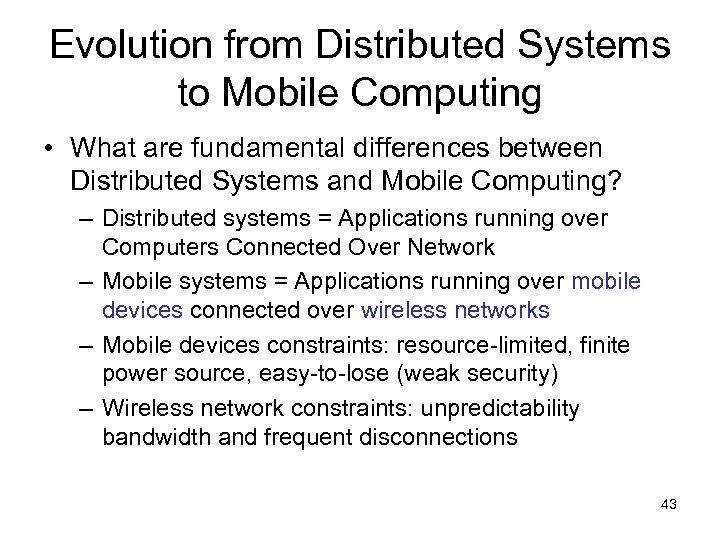 Evolution from Distributed Systems to Mobile Computing

• What are fundamental differences between Distributed Systems and Mobile Computing?
– Distributed systems = Applications running over Computers Connected Over Network
– Mobile systems = Applications running over mobile devices connected over wireless networks
– Mobile devices constraints: resource-limited, finite power source, easy-to-lose (weak security)
– Wireless network constraints: unpredictability bandwidth and frequent disconnections

43